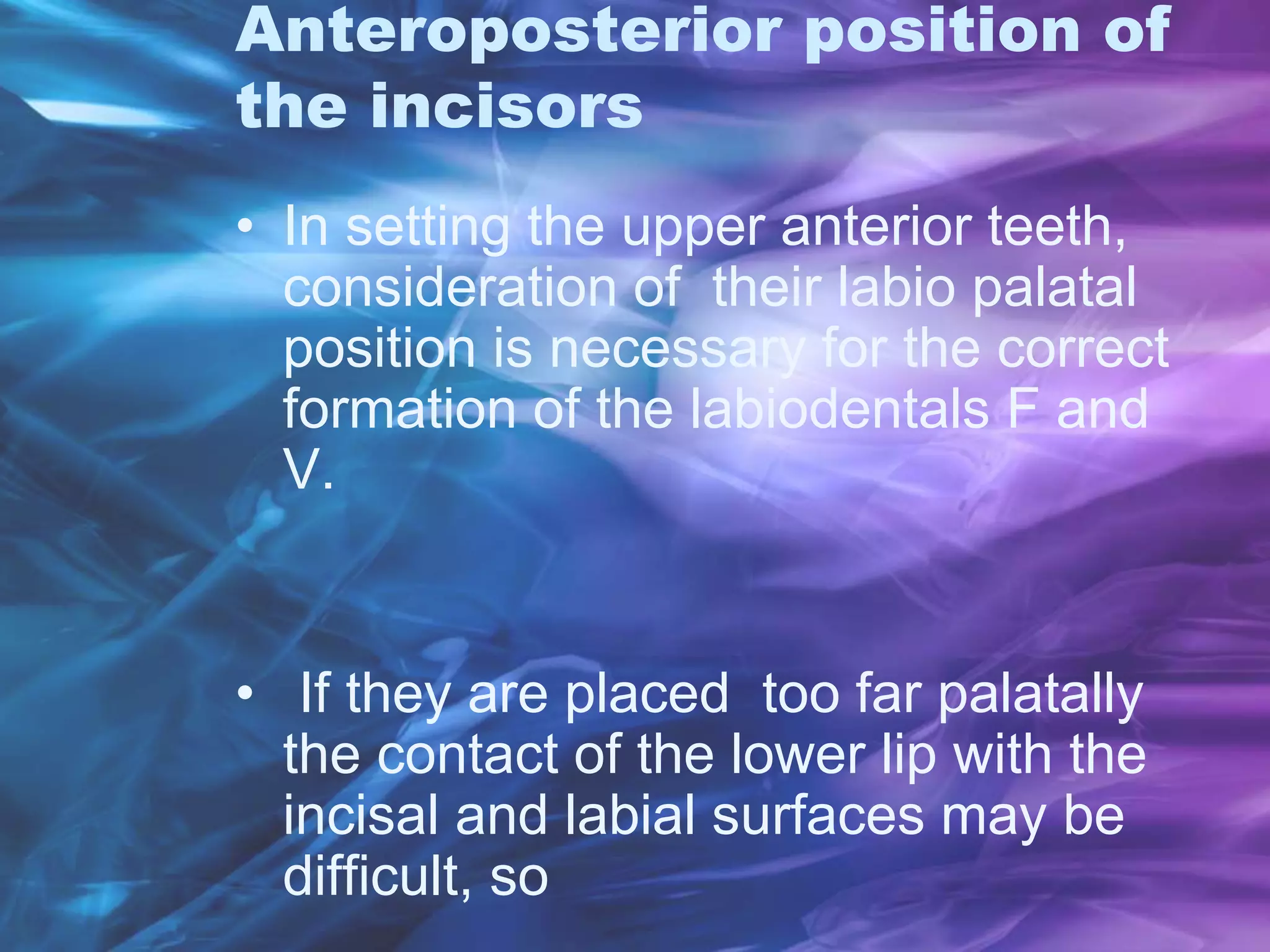 Anteroposterior position of the incisors

• In setting the upper anterior teeth, consideration of their labio palatal position is necessary for the correct formation of the labiodentals F and V.

• If they are placed too far palatally the contact of the lower lip with the incisal and labial surfaces may be difficult, so